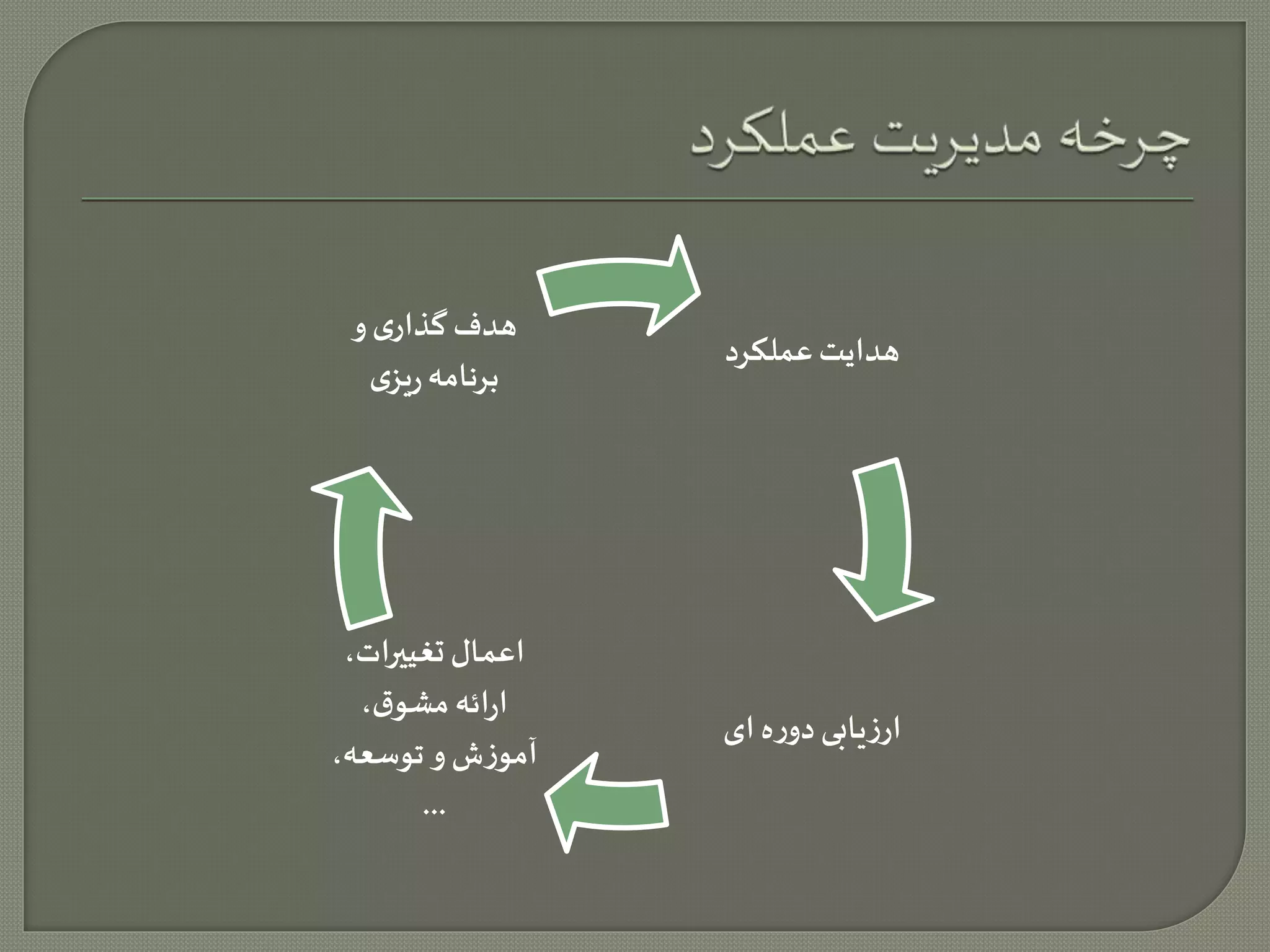 چرخه مدیریت عملکرد

هدف گذاری و
برنامه ریزی

هدایت عملکرد

ارزیابی دوره ای

اعمال تغییرات،
ارائه مشوق،
آموزش و توسعه،
...